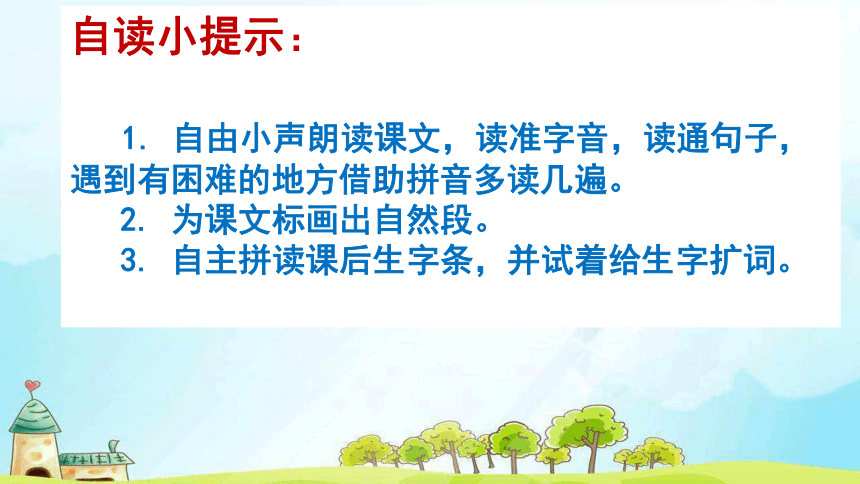 自读小提示：

1. 自由小声朗读课文，读准字音，读通句子，遇到有困难的地方借助拼音多读几遍。

2. 为课文标画出自然段。

3. 自主拼读课后生字条，并试着给生字扩词。